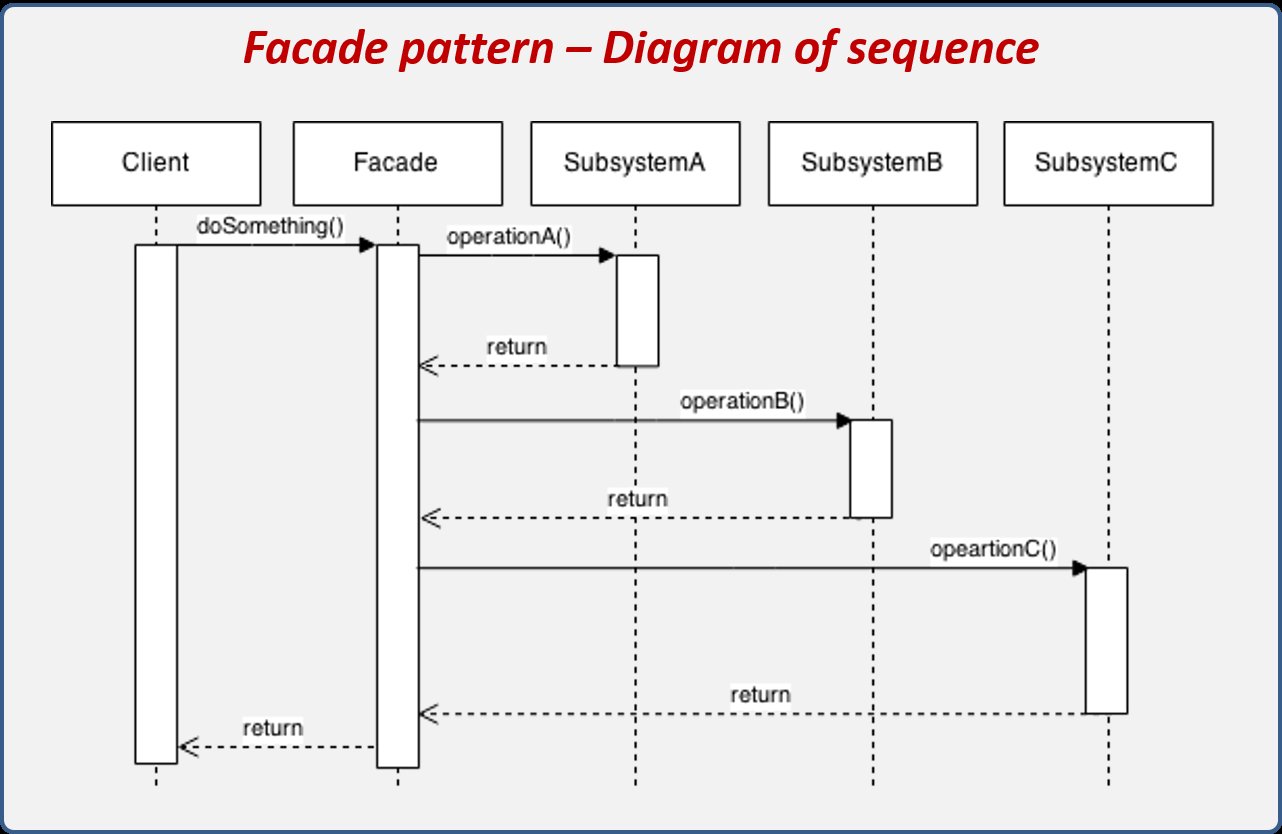 Facade pattern – Diagram of sequence

Client

Facade

SubsystemA

SubsystemB

SubsystemC

doSomething()

operationA()

return

operationB()

return

opeartionC()

return

return